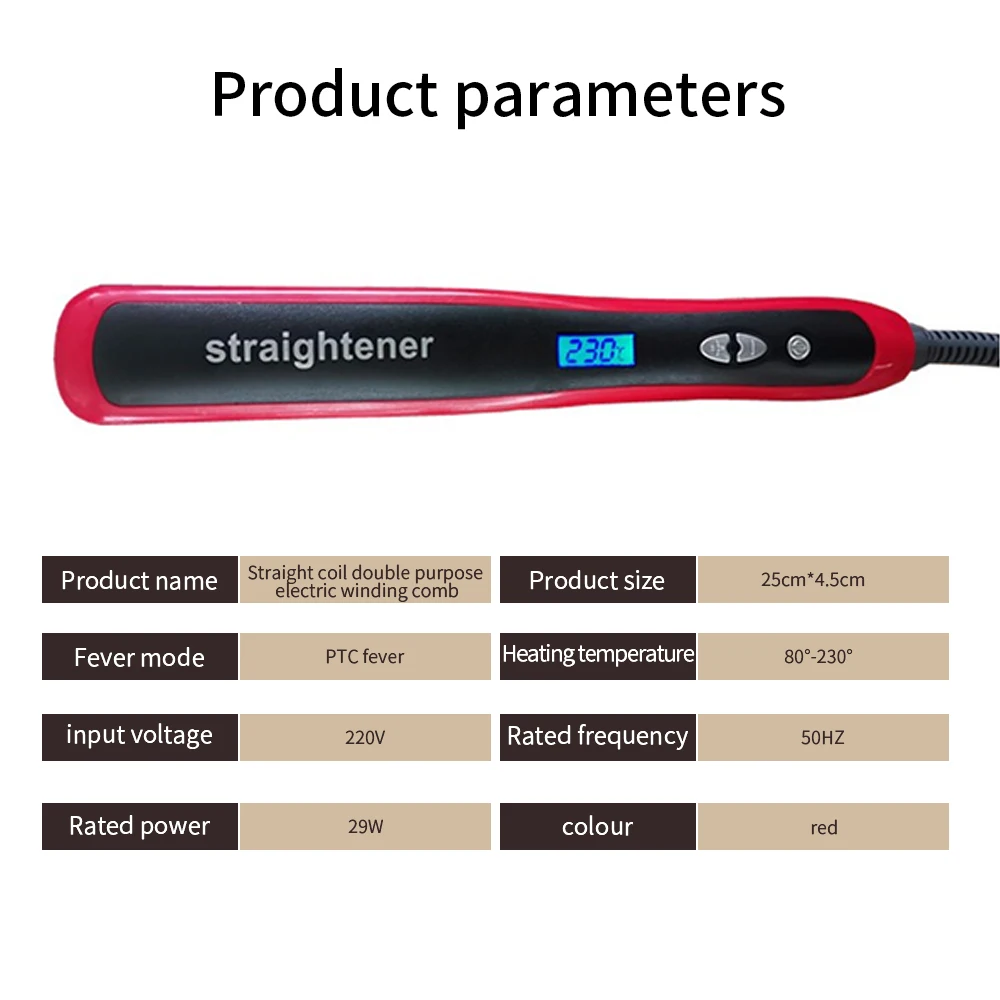 Product parameters

straightener

230℃

| Product name | Straight coil double purpose electric winding comb | Product size | 25cm*4.5cm |
|---|---|---|---|
| Fever mode | PTC fever | Heating temperature | 80°-230° |
| input voltage | 220V | Rated frequency | 50HZ |
| Rated power | 29W | colour | red |